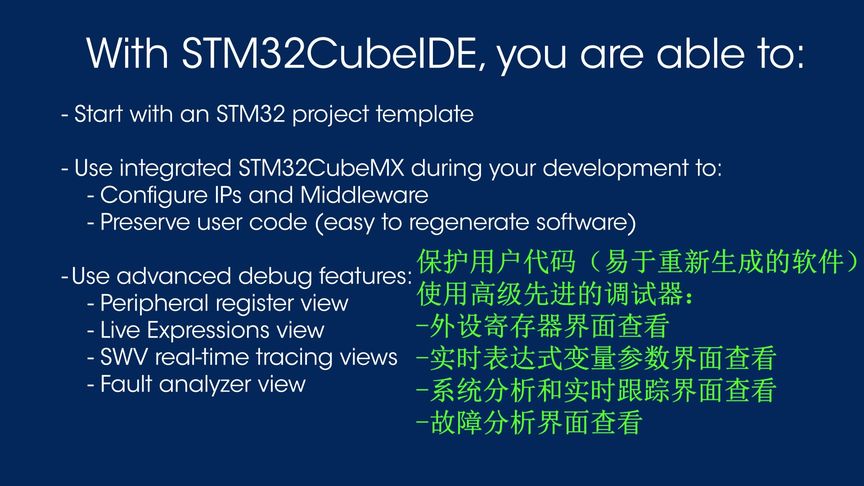 With STM32CubeIDE, you are able to:

- Start with an STM32 project template

- Use integrated STM32CubeMX during your development to:
- Configure IPs and Middleware
- Preserve user code (easy to regenerate software)

- Use advanced debug features:
- Peripheral register view
- Live Expressions view
- SWV real-time tracing views
- Fault analyzer view

保护用户代码（易于重新生成的软件）
使用高级先进的调试器：
-外设寄存器界面查看
-实时表达式变量参数界面查看
-系统分析和实时跟踪界面查看
-故障分析界面查看